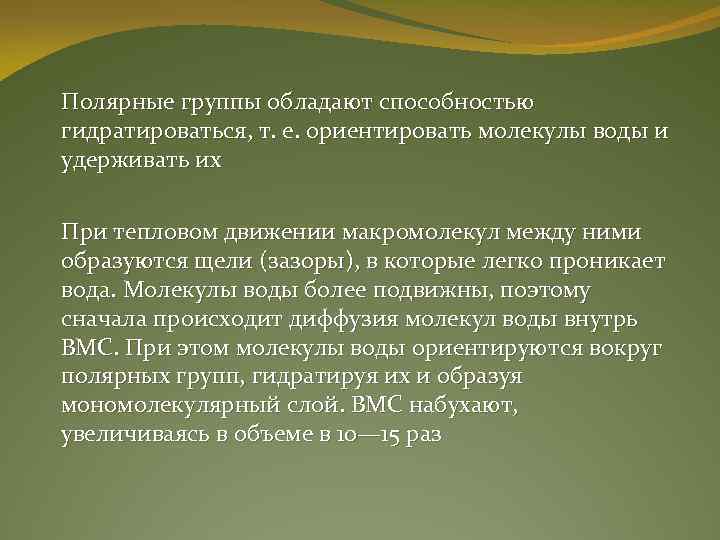 Полярные группы обладают способностью гидратироваться, т. е. ориентировать молекулы воды и удерживать их

При тепловом движении макромолекул между ними образуются щели (зазоры), в которые легко проникает вода. Молекулы воды более подвижны, поэтому сначала происходит диффузия молекул воды внутрь ВМС. При этом молекулы воды ориентируются вокруг полярных групп, гидратируя их и образуя мономолекулярный слой. ВМС набухают, увеличиваясь в объеме в 10—15 раз